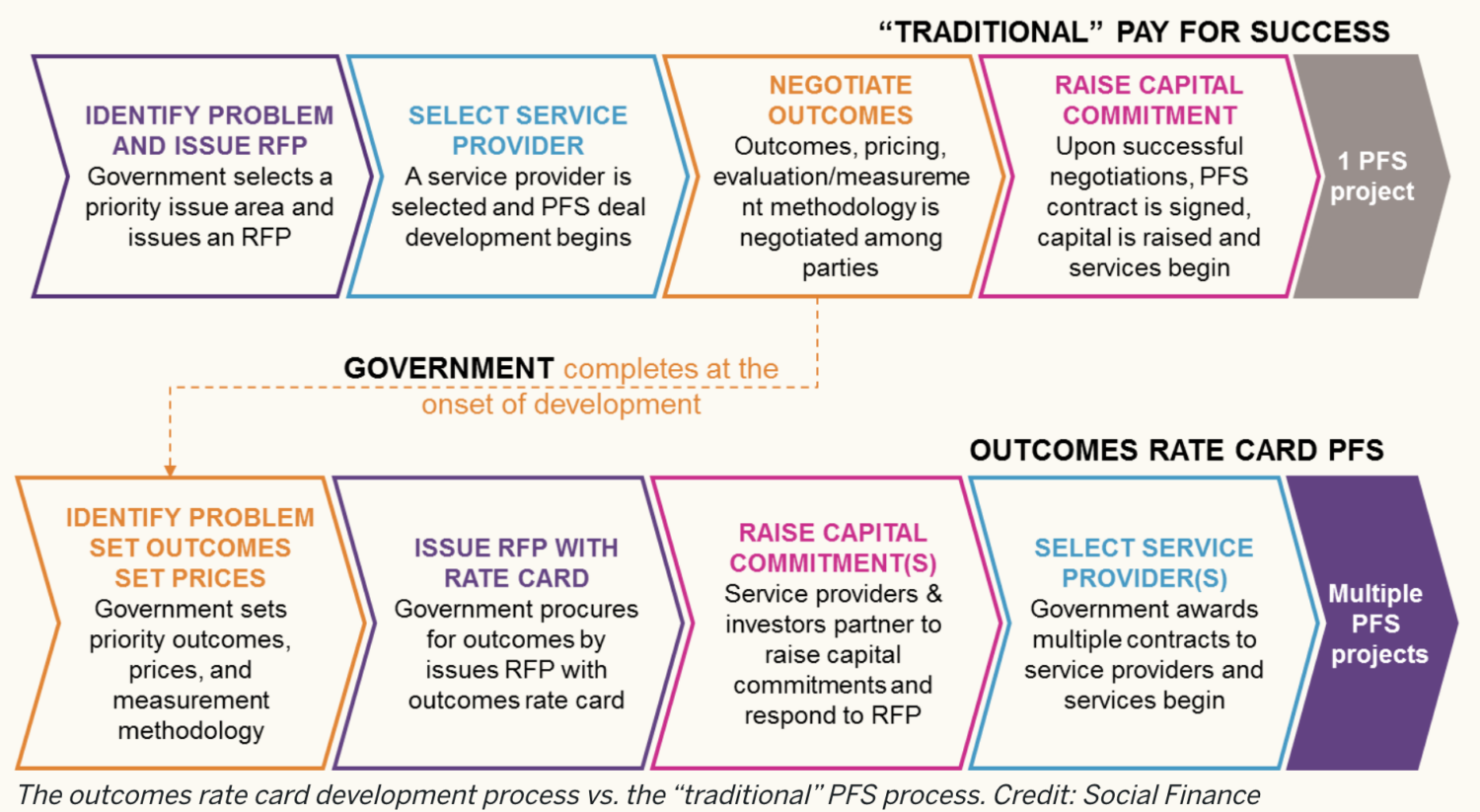 “TRADITIONAL” PAY FOR SUCCESS

IDENTIFY PROBLEM AND ISSUE RFP
Government selects a priority issue area and issues an RFP

SELECT SERVICE PROVIDER
A service provider is selected and PFS deal development begins

NEGOTIATE OUTCOMES
Outcomes, pricing, evaluation/measurement methodology is negotiated among parties

RAISE CAPITAL COMMITMENT
Upon successful negotiations, PFS contract is signed, capital is raised and services begin

1 PFS project

GOVERNMENT completes at the onset of development

OUTCOMES RATE CARD PFS

IDENTIFY PROBLEM SET OUTCOMES SET PRICES
Government sets priority outcomes, prices, and measurement methodology

ISSUE RFP WITH RATE CARD
Government procures for outcomes by issues RFP with outcomes rate card

RAISE CAPITAL COMMITMENT(S)
Service providers & investors partner to raise capital commitments and respond to RFP

SELECT SERVICE PROVIDER(S)
Government awards multiple contracts to service providers and services begin

Multiple PFS projects

The outcomes rate card development process vs. the “traditional” PFS process. Credit: Social Finance